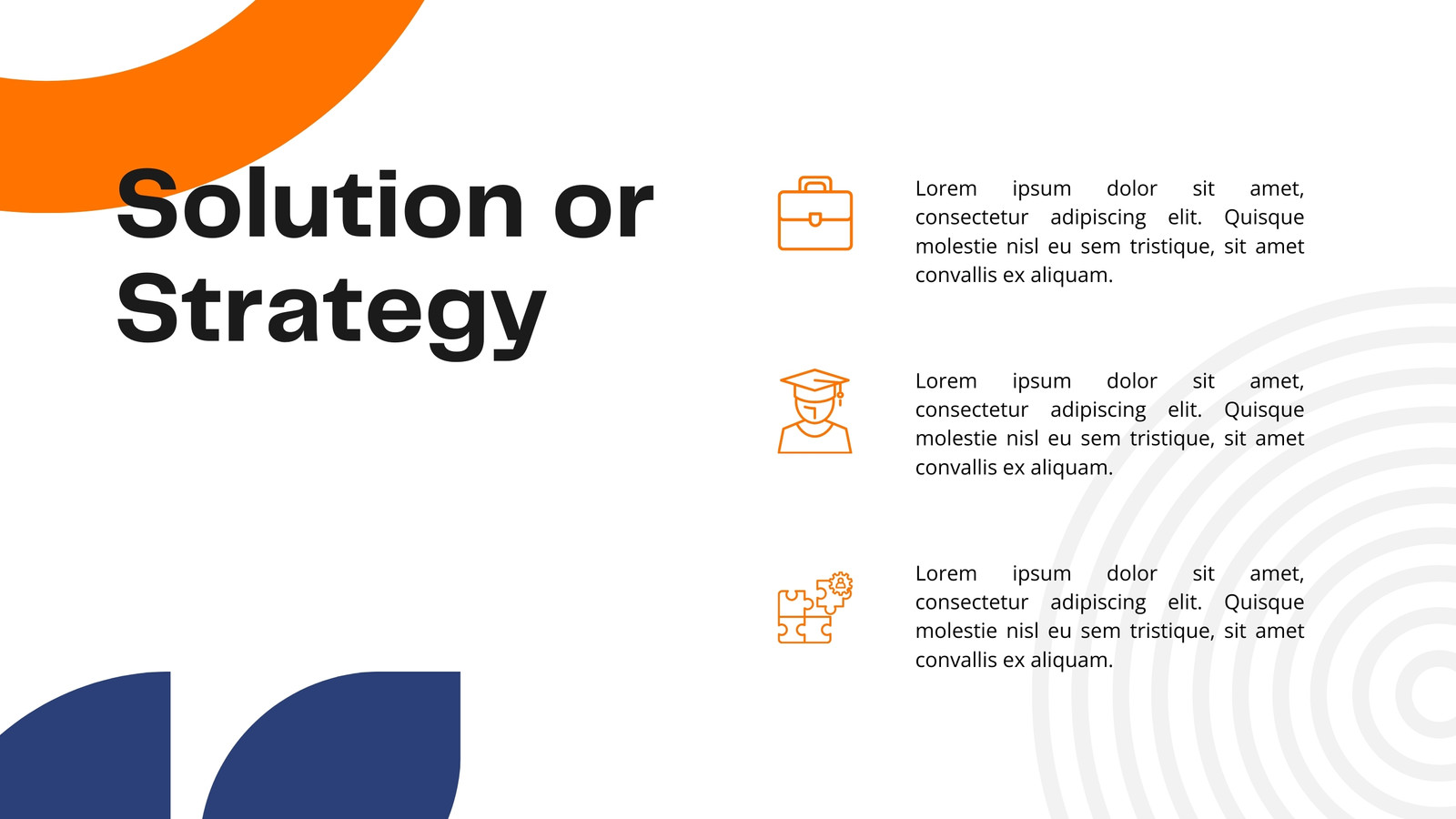 Solution or Strategy

Lorem ipsum dolor sit amet, consectetur adipiscing elit. Quisque molestie nisl eu sem tristique, sit amet convallis ex aliquam.

Lorem ipsum dolor sit amet, consectetur adipiscing elit. Quisque molestie nisl eu sem tristique, sit amet convallis ex aliquam.

Lorem ipsum dolor sit amet, consectetur adipiscing elit. Quisque molestie nisl eu sem tristique, sit amet convallis ex aliquam.